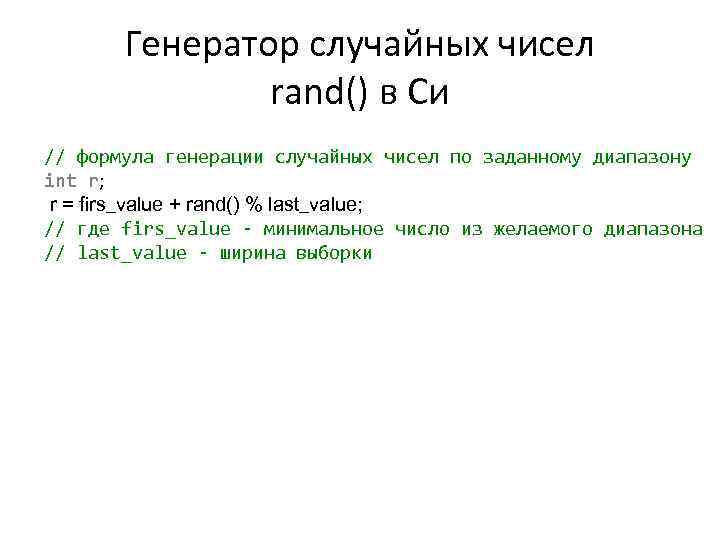 Генератор случайных чисел rand() в Си

// формула генерации случайных чисел по заданному диапазону
int r;
r = firs_value + rand() % last_value;
// где firs_value - минимальное число из желаемого диапазона
// last_value - ширина выборки